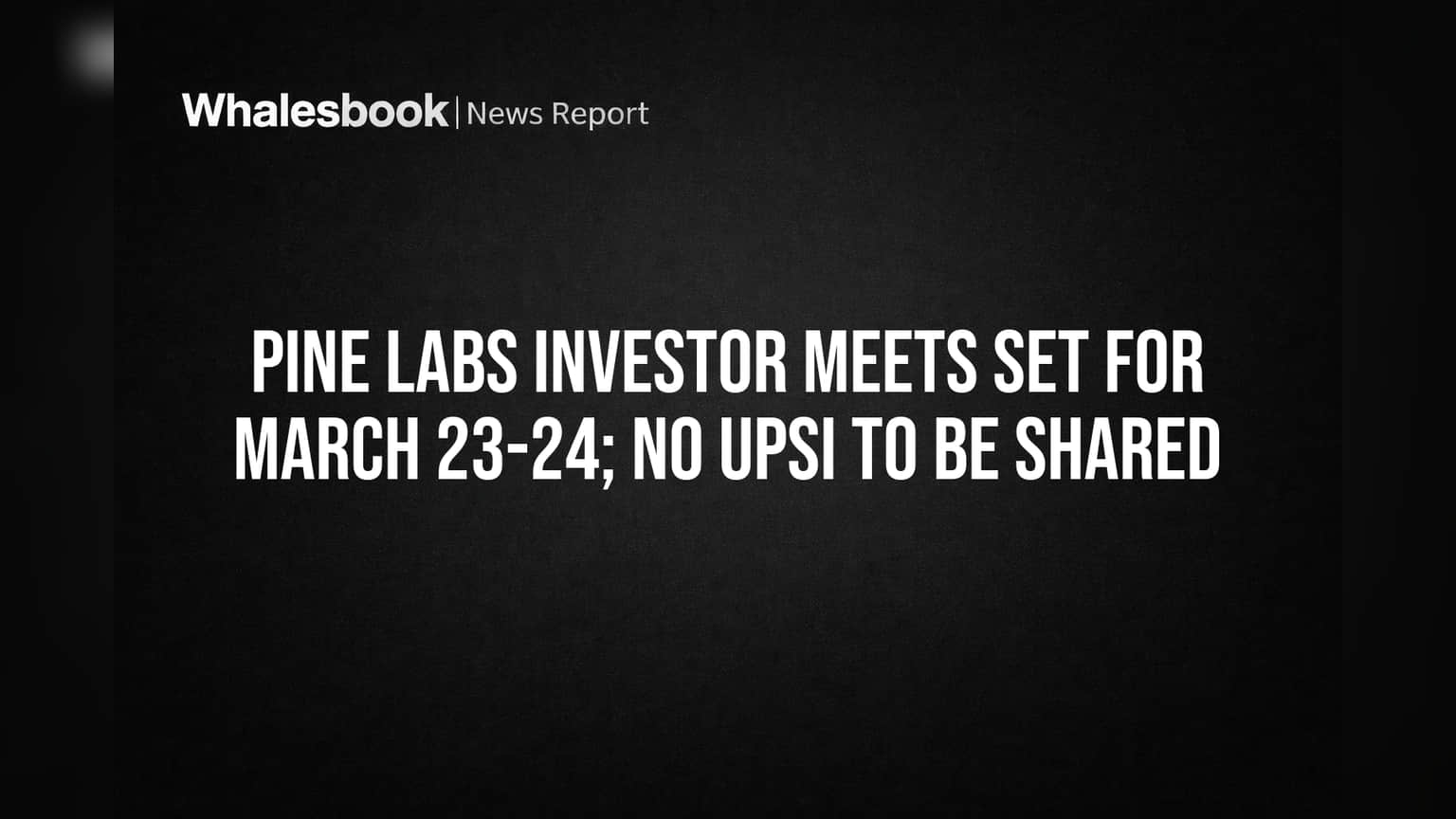 Whalesbook | News Report

PINE LABS INVESTOR MEETS SET FOR MARCH 23-24; NO UPSI TO BE SHARED